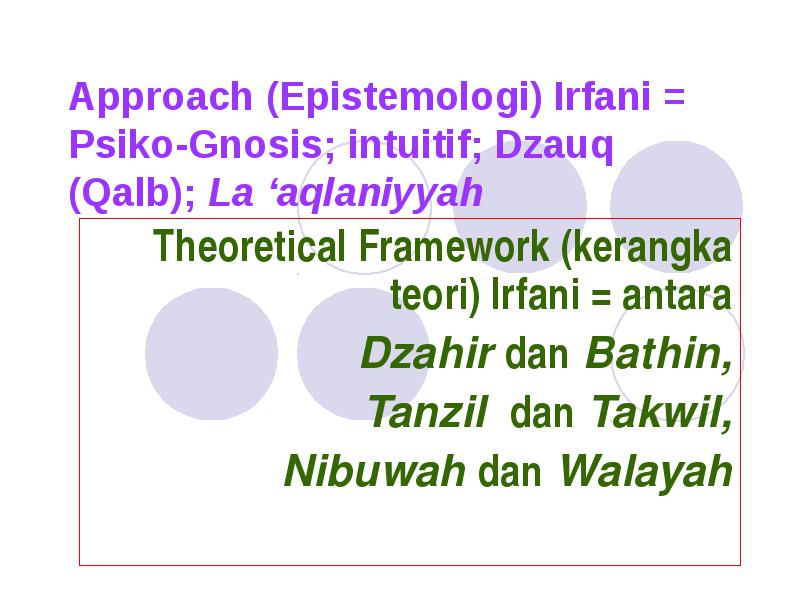 Approach (Epistemologi) Irfani = Psiko-Gnosis; intuitif; Dzauq (Qalb); La ‘aqlaniyyah

Theoretical Framework (kerangka teori) Irfani = antara
Dzahir dan Bathin,
Tanzil dan Takwil,
Nibuwah dan Walayah